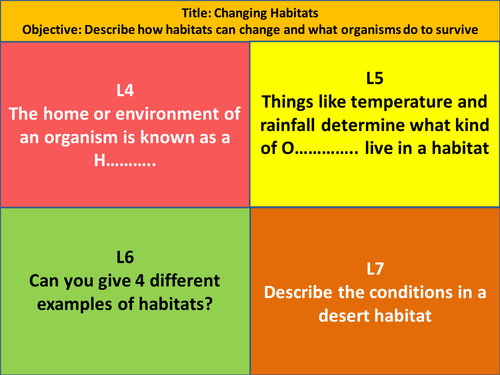 Title: Changing Habitats
Objective: Describe how habitats can change and what organisms do to survive

L4
The home or environment of an organism is known as a H………..

L5
Things like temperature and rainfall determine what kind of O………….. live in a habitat

L6
Can you give 4 different examples of habitats?

L7
Describe the conditions in a desert habitat